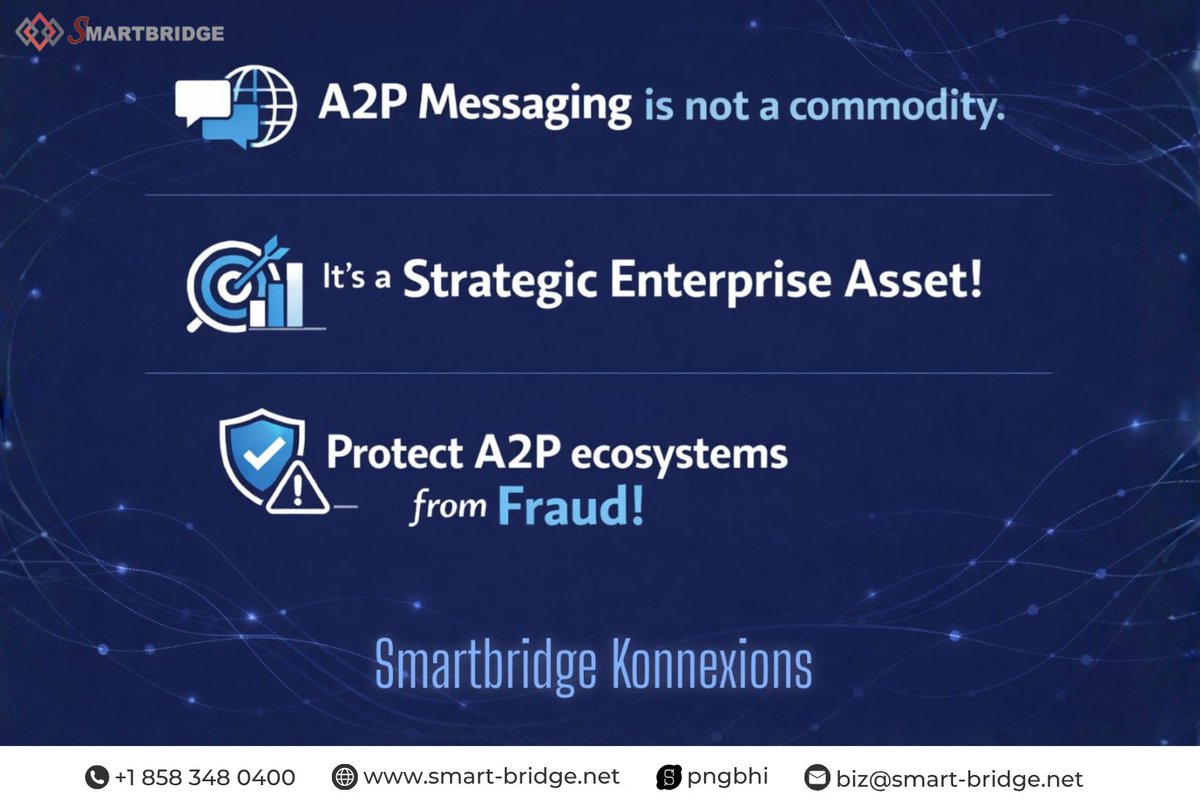 SMARTBRIDGE

A2P Messaging is not a commodity.

It's a Strategic Enterprise Asset!

Protect A2P ecosystems from Fraud!

Smartbridge Konnexions

+1 858 348 0400 www.smart-bridge.net pngbhi biz@smart-bridge.net